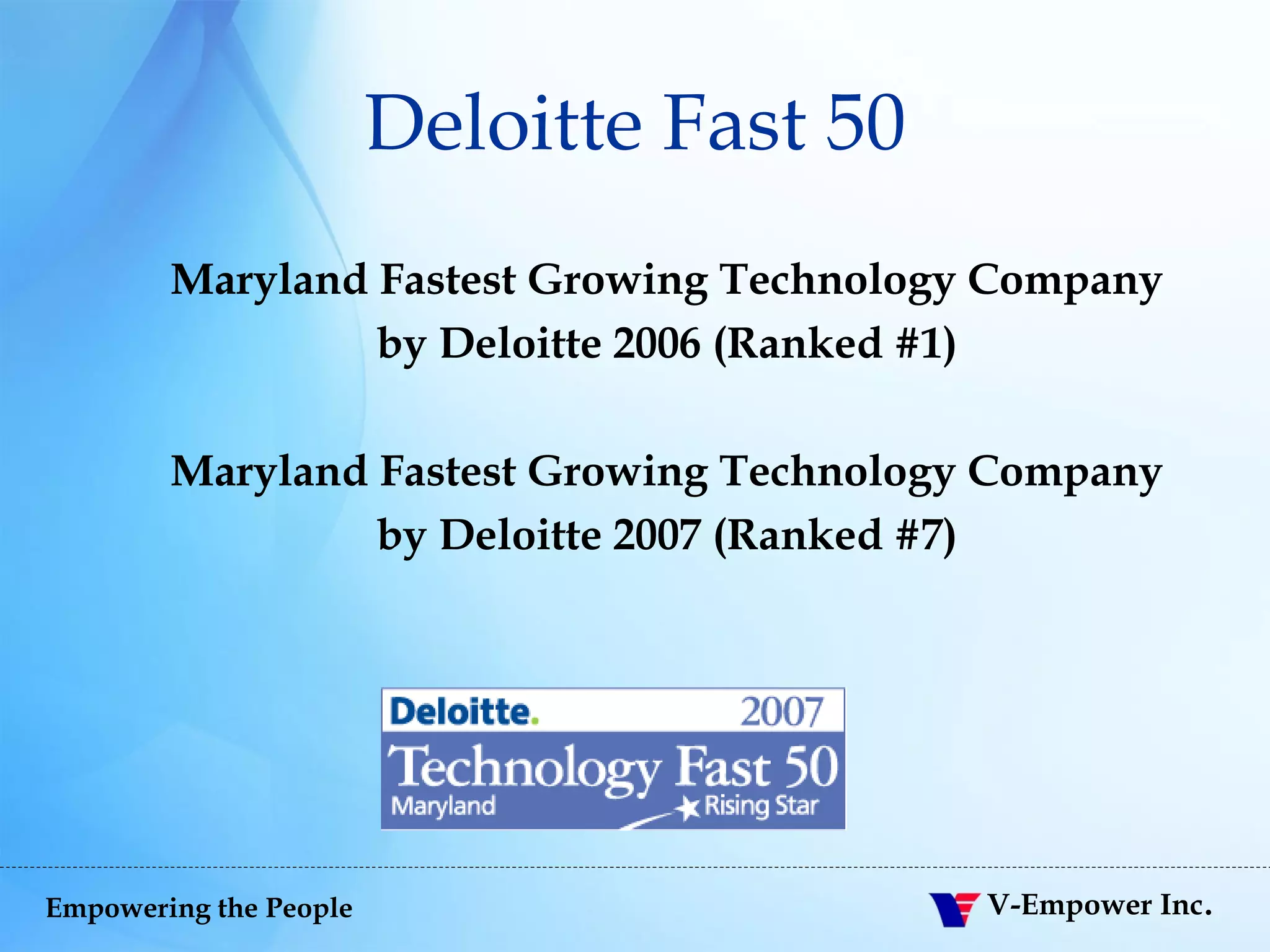 Deloitte Fast 50

Maryland Fastest Growing Technology Company by Deloitte 2006 (Ranked #1)

Maryland Fastest Growing Technology Company by Deloitte 2007 (Ranked #7)

Deloitte. 2007
Technology Fast 50
Maryland
Rising Star

Empowering the People

V-Empower Inc.